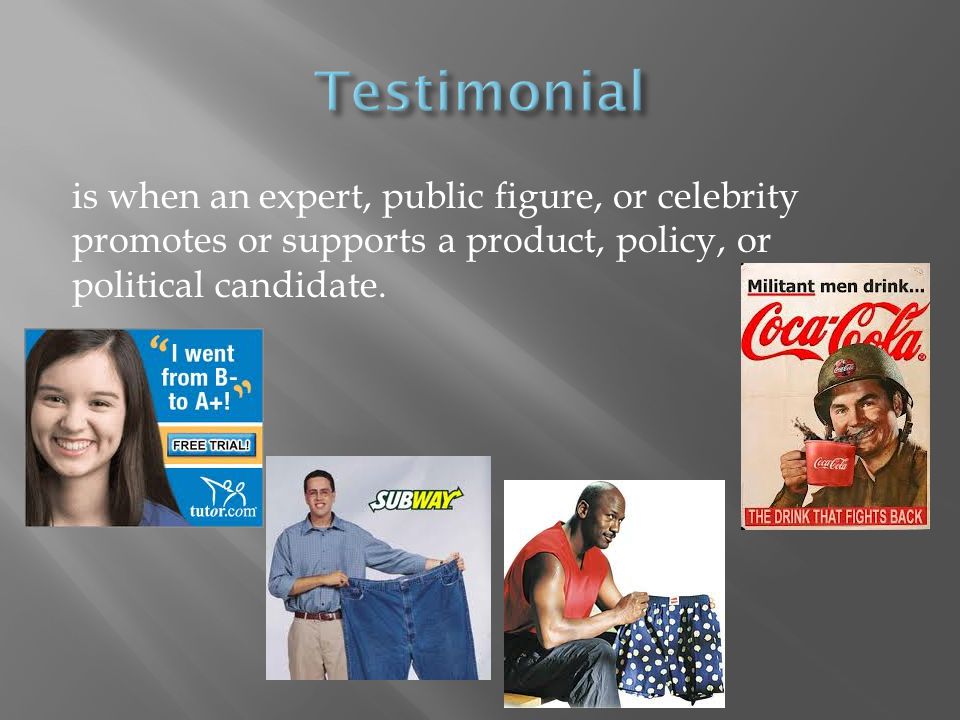 Testimonial

is when an expert, public figure, or celebrity promotes or supports a product, policy, or political candidate.

"I went from B- to A+!"

FREE TRIAL!

tutor.com

SUBWAY

Militant men drink...

Coca-Cola

Coca-Cola

THE DRINK THAT FIGHTS BACK